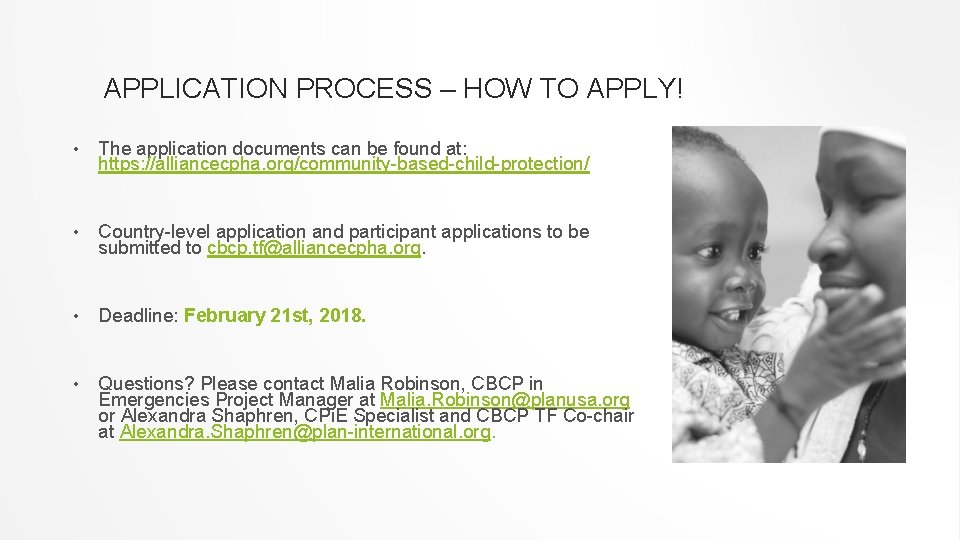 APPLICATION PROCESS – HOW TO APPLY!

• The application documents can be found at: https://alliancecpha.org/community-based-child-protection/

• Country-level application and participant applications to be submitted to cbcp.tf@alliancecpha.org.

• Deadline: February 21st, 2018.

• Questions? Please contact Malia Robinson, CBCP in Emergencies Project Manager at Malia.Robinson@planusa.org or Alexandra Shaphren, CPiE Specialist and CBCP TF Co-chair at Alexandra.Shaphren@plan-international.org.